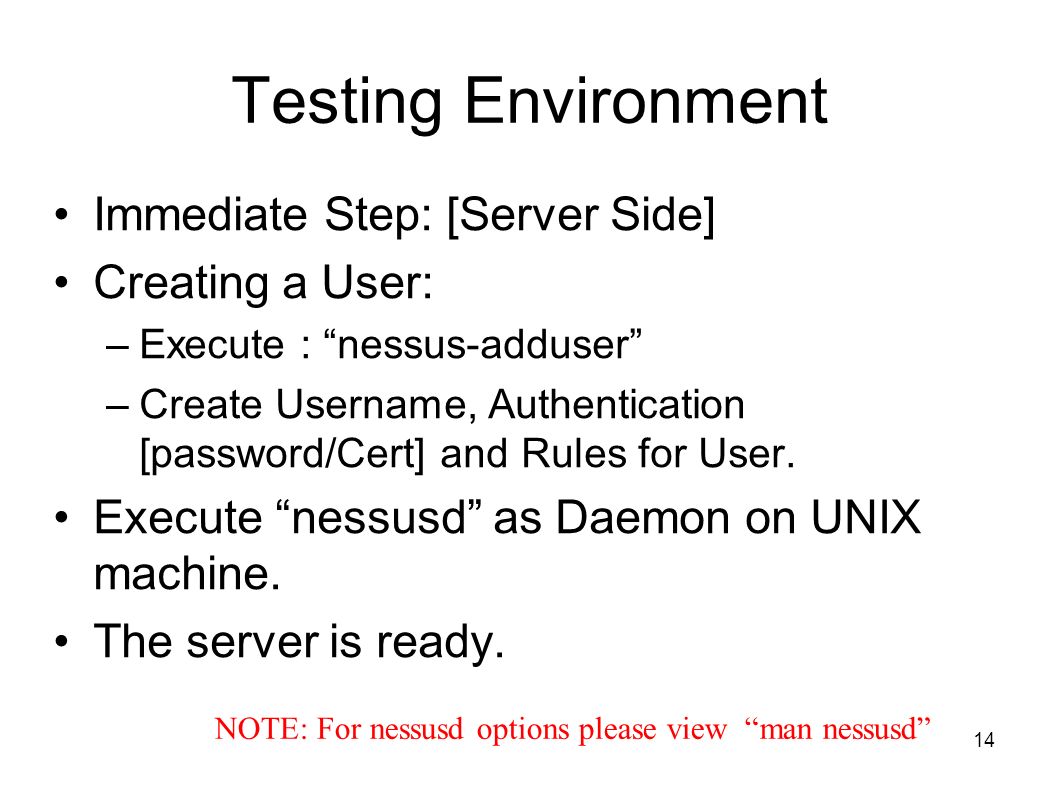 Testing Environment

• Immediate Step: [Server Side]

• Creating a User:

– Execute : “nessus-adduser”

– Create Username, Authentication [password/Cert] and Rules for User.

• Execute “nessusd” as Daemon on UNIX machine.

• The server is ready.

NOTE: For nessusd options please view “man nessusd”

14